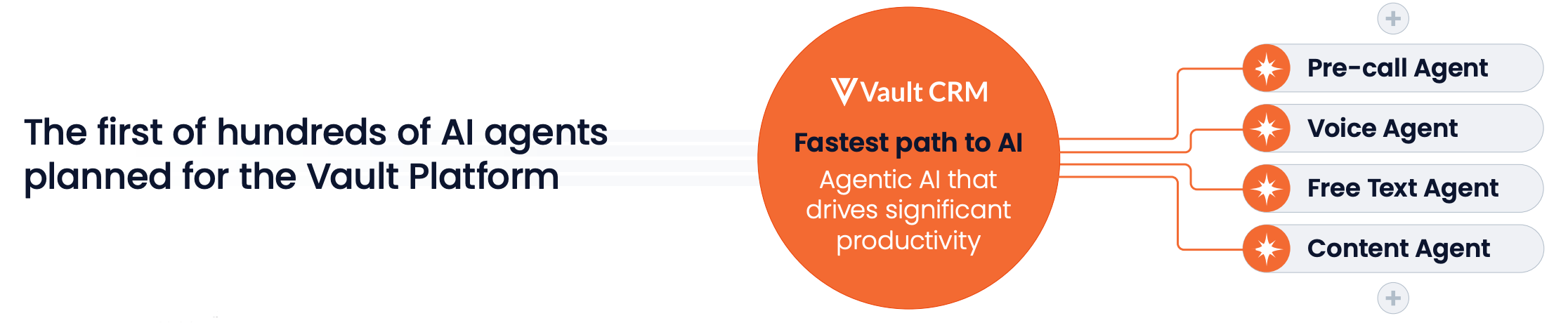 The first of hundreds of AI agents planned for the Vault Platform

Vault CRM

Fastest path to AI

Agentic AI that drives significant productivity

+

Pre-call Agent

Voice Agent

Free Text Agent

Content Agent

+